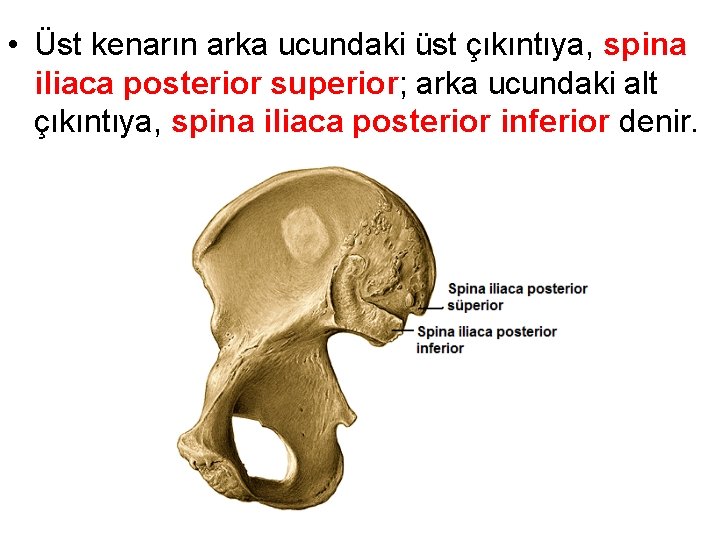 • Üst kenarın arka ucundaki üst çıkıntıya, spina iliaca posterior superior; arka ucundaki alt çıkıntıya, spina iliaca posterior inferior denir.

Spina iliaca posterior süperior

Spina iliaca posterior inferior